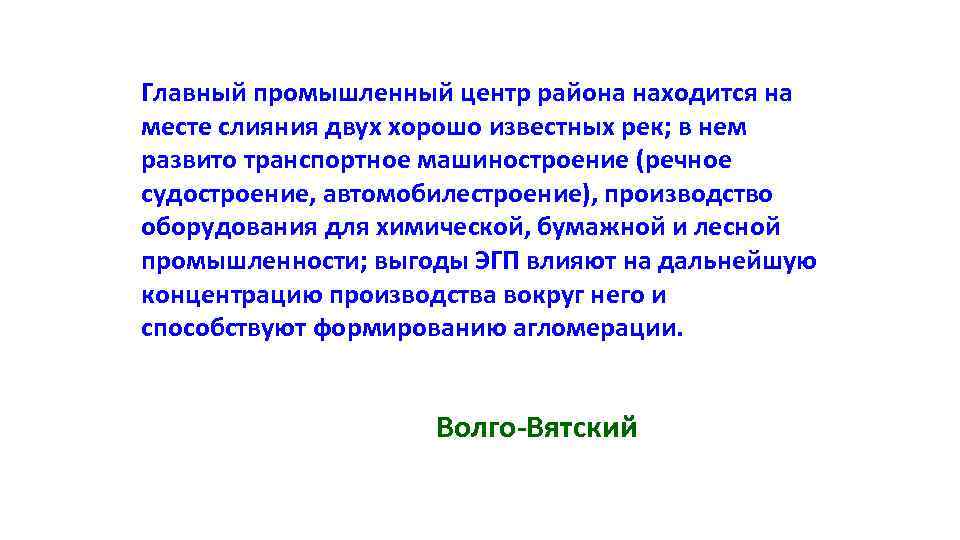 Главный промышленный центр района находится на месте слияния двух хорошо известных рек; в нем развито транспортное машиностроение (речное судостроение, автомобилестроение), производство оборудования для химической, бумажной и лесной промышленности; выгоды ЭГП влияют на дальнейшую концентрацию производства вокруг него и способствуют формированию агломерации.

Волго-Вятский